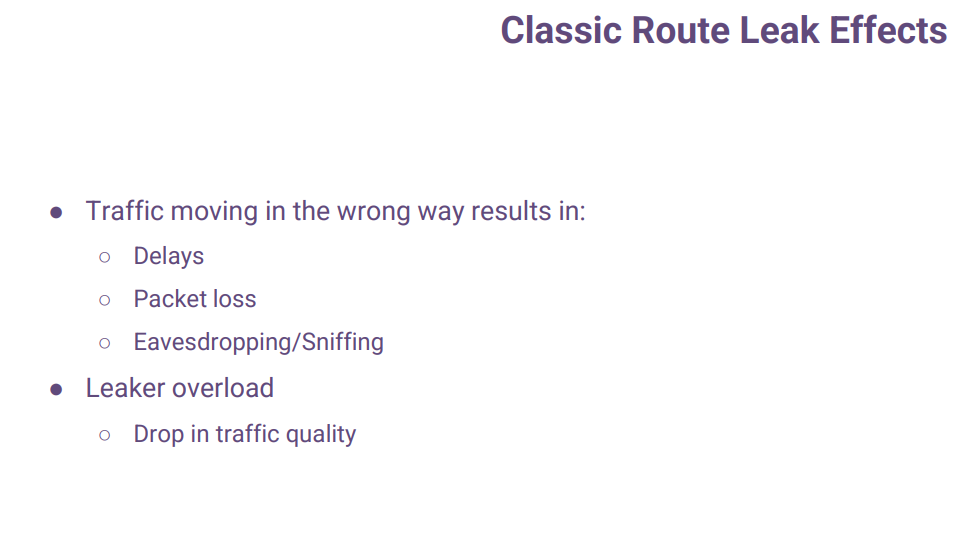 Classic Route Leak Effects

● Traffic moving in the wrong way results in:
○ Delays
○ Packet loss
○ Eavesdropping/Sniffing
● Leaker overload
○ Drop in traffic quality